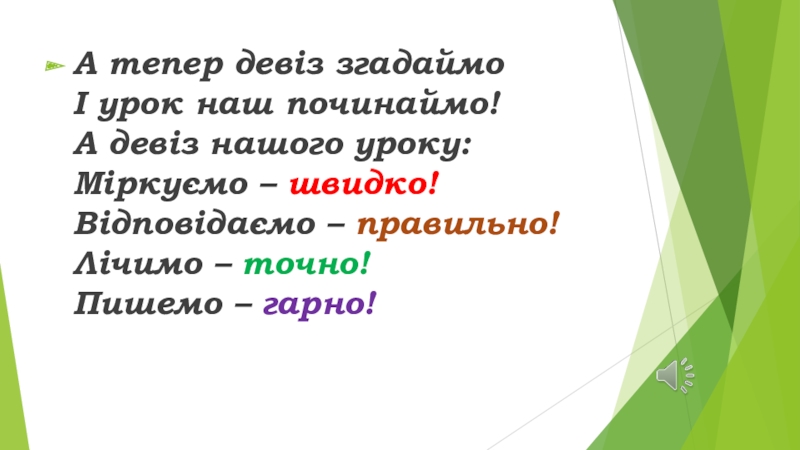 А тепер девіз згадаймо
І урок наш починаймо!
А девіз нашого уроку:
Міркуємо – швидко!
Відповідаємо – правильно!
Лічимо – точно!
Пишемо – гарно!